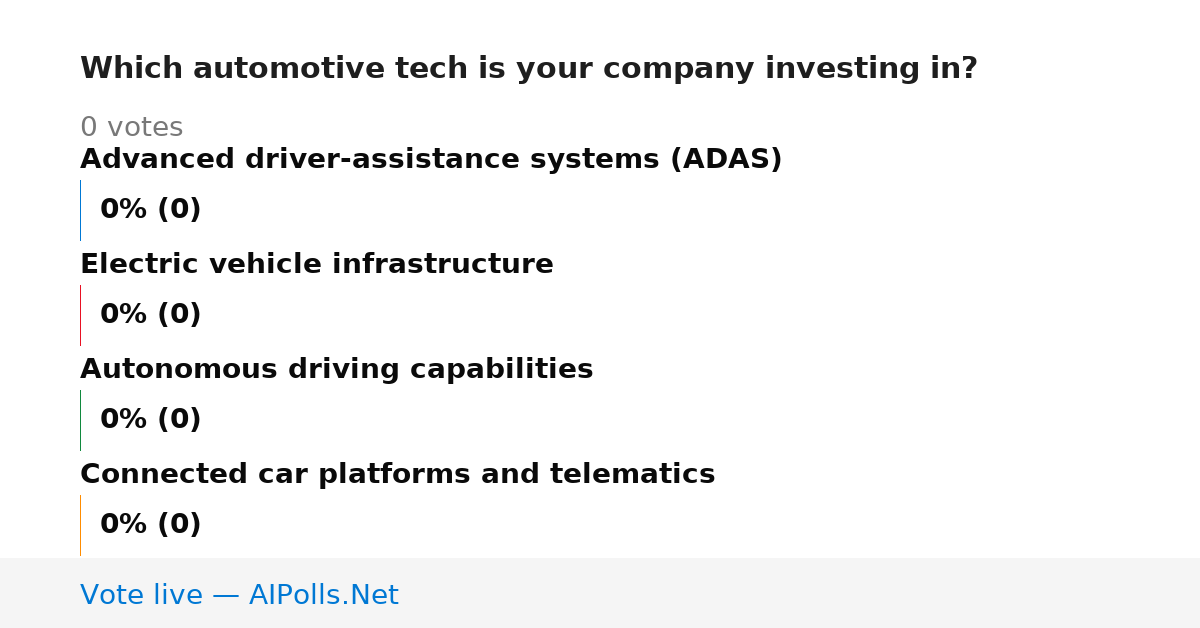 Which automotive tech is your company investing in?

0 votes

Advanced driver-assistance systems (ADAS)

0% (0)

Electric vehicle infrastructure

0% (0)

Autonomous driving capabilities

0% (0)

Connected car platforms and telematics

0% (0)

Vote live — AIPolls.Net